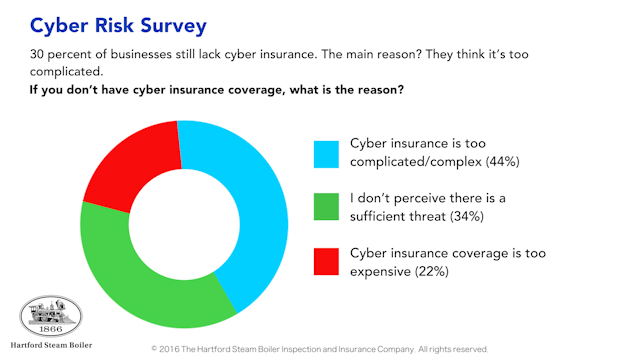 Cyber Risk Survey

30 percent of businesses still lack cyber insurance. The main reason? They think it's too complicated.

If you don't have cyber insurance coverage, what is the reason?

Cyber insurance is too complicated/complex (44%)

I don't perceive there is a sufficient threat (34%)

Cyber insurance coverage is too expensive (22%)

1866

Hartford Steam Boiler

© 2016 The Hartford Steam Boiler Inspection and Insurance Company. All rights reserved.